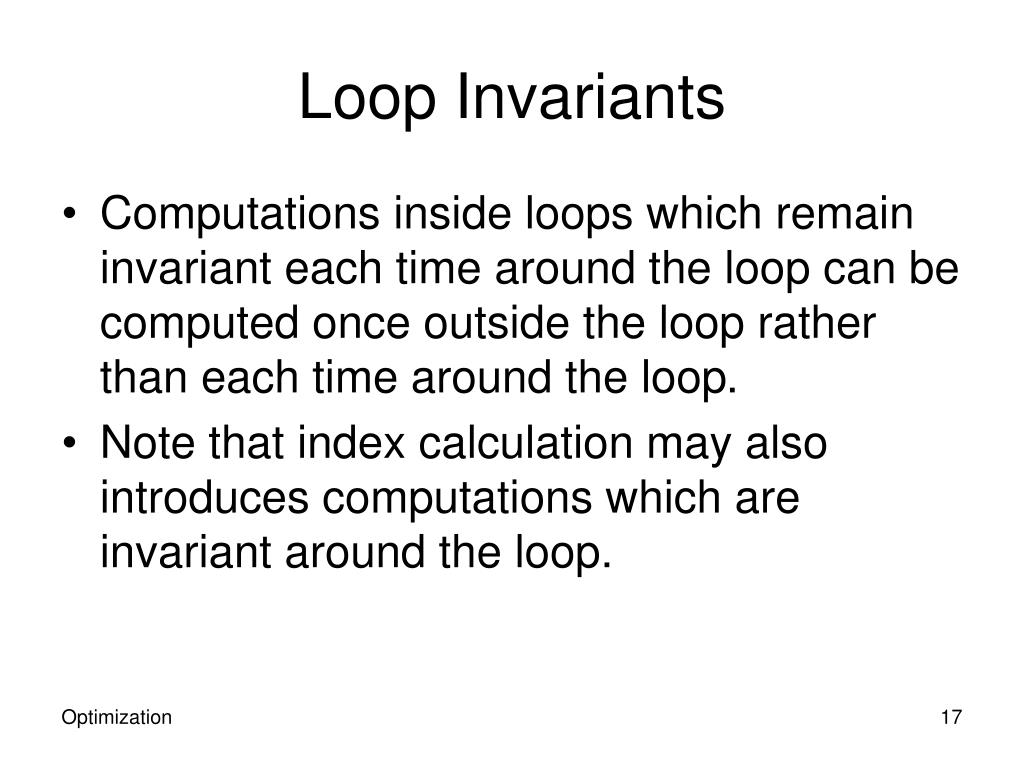 Loop Invariants

• Computations inside loops which remain invariant each time around the loop can be computed once outside the loop rather than each time around the loop.

• Note that index calculation may also introduces computations which are invariant around the loop.

Optimization

17